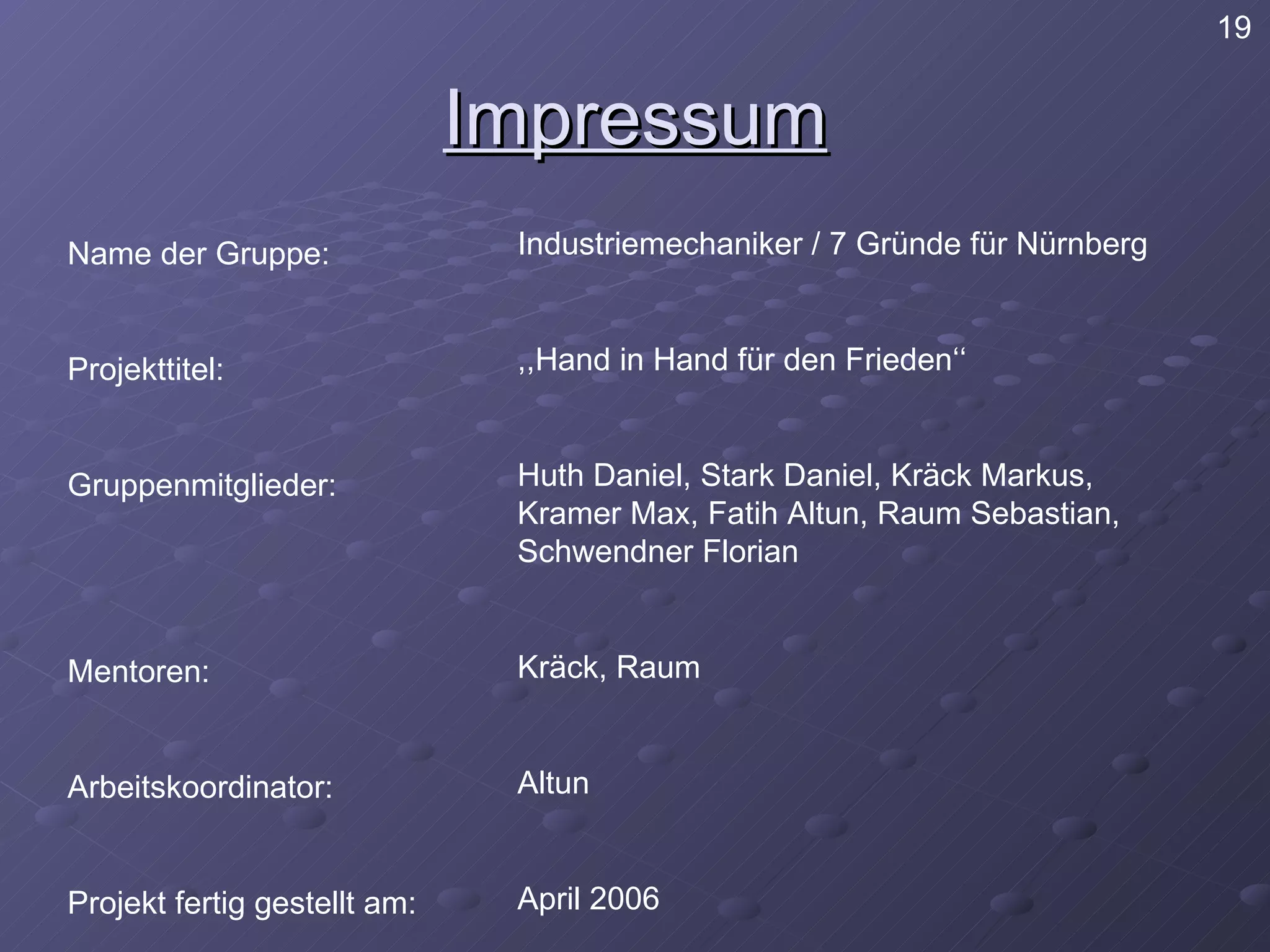 19

Impressum

Name der Gruppe: Industriemechaniker / 7 Gründe für Nürnberg

Projekttitel: ,,Hand in Hand für den Frieden“

Gruppenmitglieder: Huth Daniel, Stark Daniel, Kräck Markus, Kramer Max, Fatih Altun, Raum Sebastian, Schwendner Florian

Mentoren: Kräck, Raum

Arbeitskoordinator: Altun

Projekt fertig gestellt am: April 2006